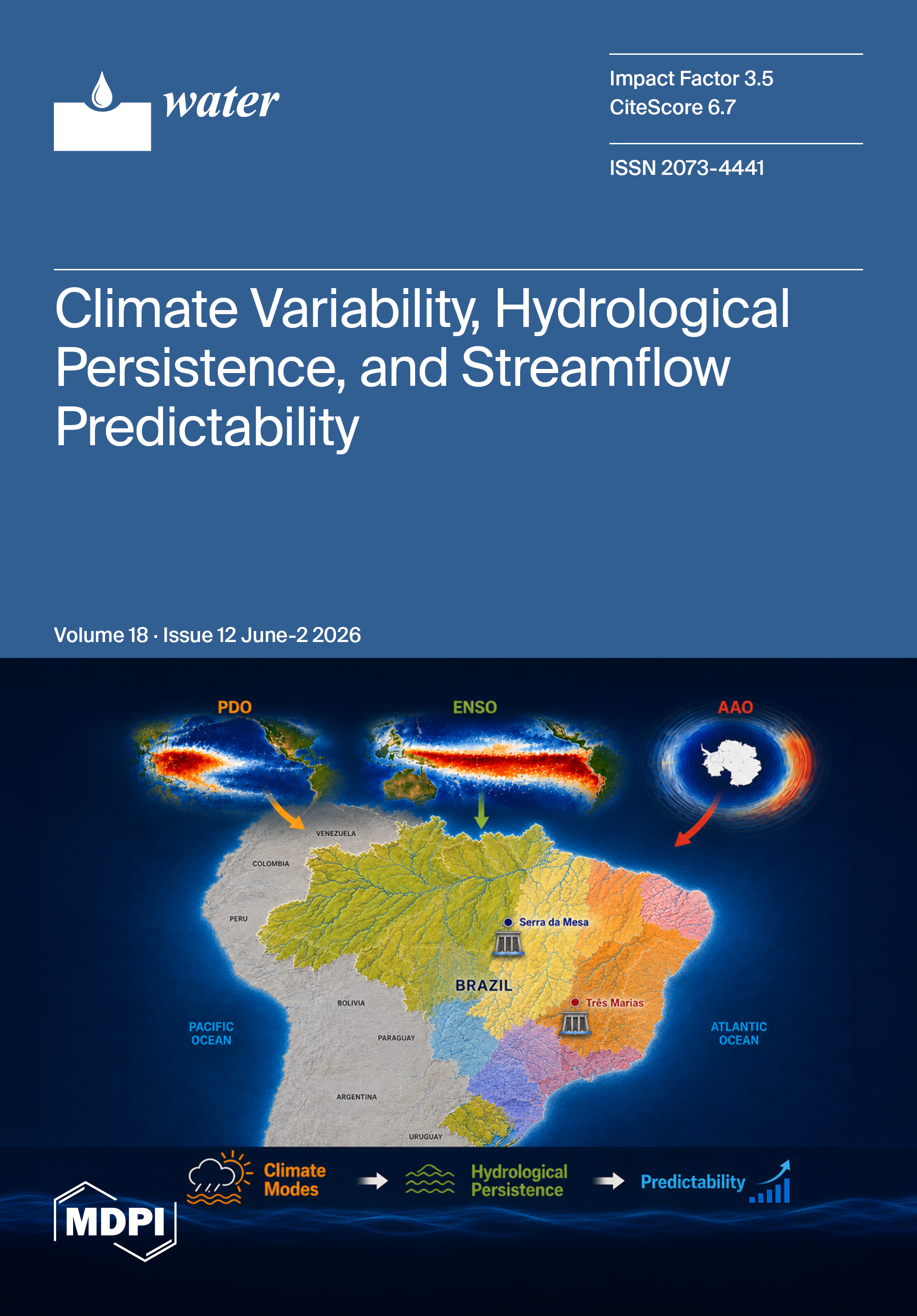 water

Impact Factor 3.5
CiteScore 6.7

ISSN 2073-4441

Climate Variability, Hydrological Persistence, and Streamflow Predictability

Volume 18 · Issue 12 June-2 2026

PDO

ENSO

AAO

VENEZUELA

COLOMBIA

PERU

Serra da Mesa

BRAZIL

BOLIVIA

Três Marias

PACIFIC OCEAN

PARAGUAY

ATLANTIC OCEAN

ARGENTINA

URUGUAY

Climate Modes

Hydrological Persistence

Predictability

MDPI